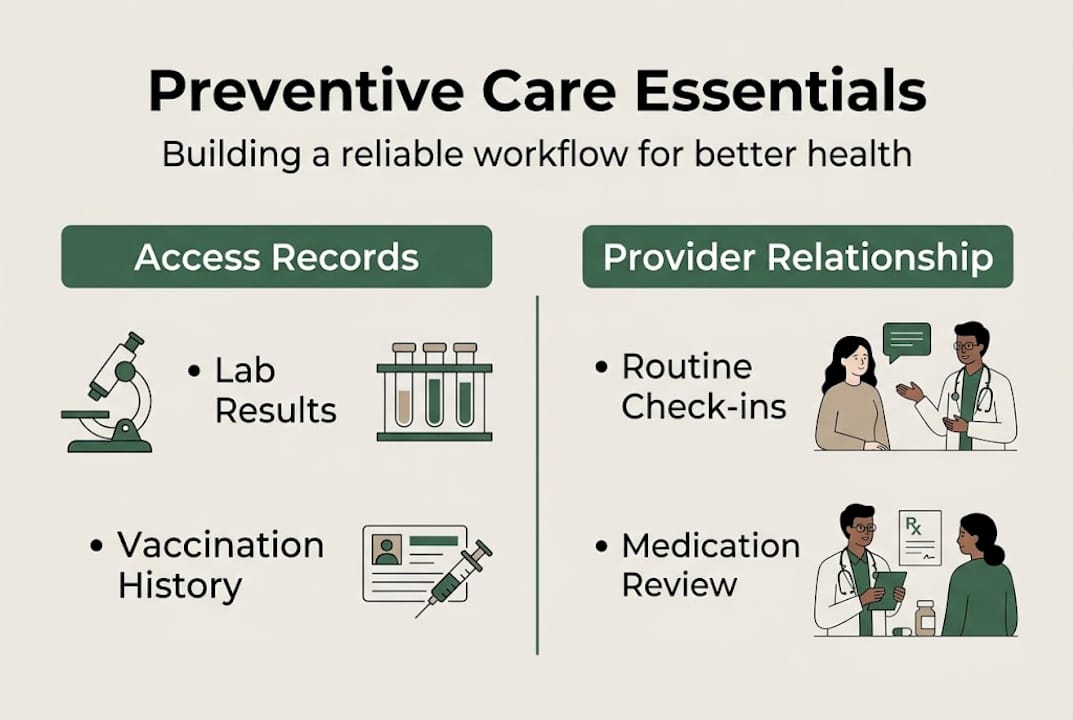 Preventive Care Essentials

Building a reliable workflow for better health

Access Records

• Lab Results

• Vaccination History

Provider Relationship

• Routine Check-ins

• Medication Review

Rx